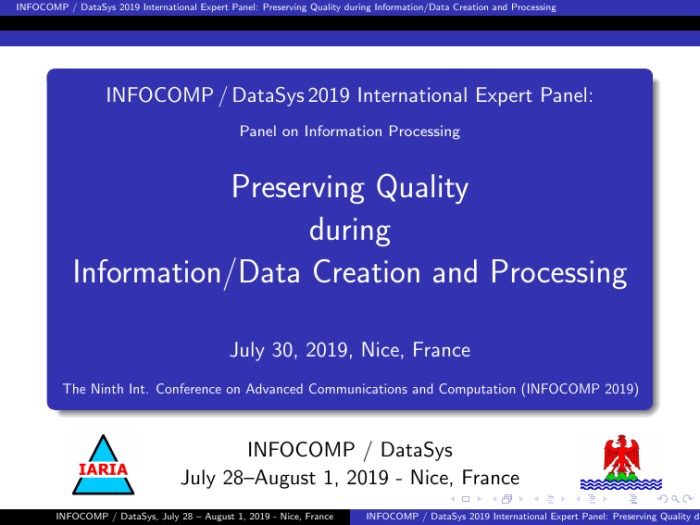 INFOCOMP / DataSys 2019 International Expert Panel: Preserving Quality during Information/Data Creation and Processing

INFOCOMP / DataSys 2019 International Expert Panel:

Panel on Information Processing

Preserving Quality during Information/Data Creation and Processing

July 30, 2019, Nice, France

The Ninth Int. Conference on Advanced Communications and Computation (INFOCOMP 2019)

IARIA

INFOCOMP / DataSys
July 28–August 1, 2019 - Nice, France

INFOCOMP / DataSys, July 28 – August 1, 2019 - Nice, France INFOCOMP / DataSys 2019 International Expert Panel: Preserving Quality d